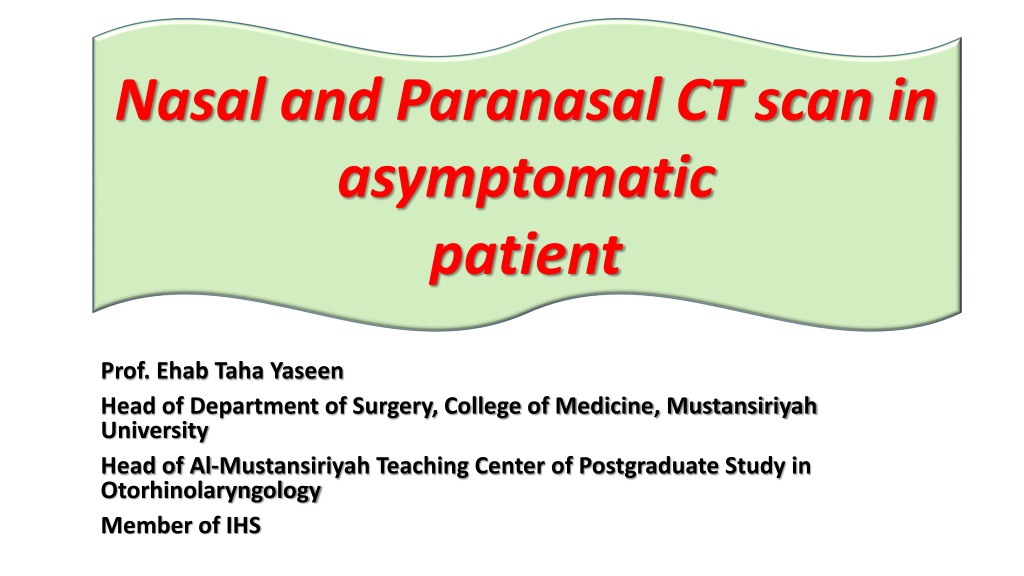 Nasal and Paranasal CT scan in asymptomatic patient

Prof. Ehab Taha Yaseen

Head of Department of Surgery, College of Medicine, Mustansiriyah University

Head of Al-Mustansiriyah Teaching Center of Postgraduate Study in Otorhinolaryngology

Member of IHS